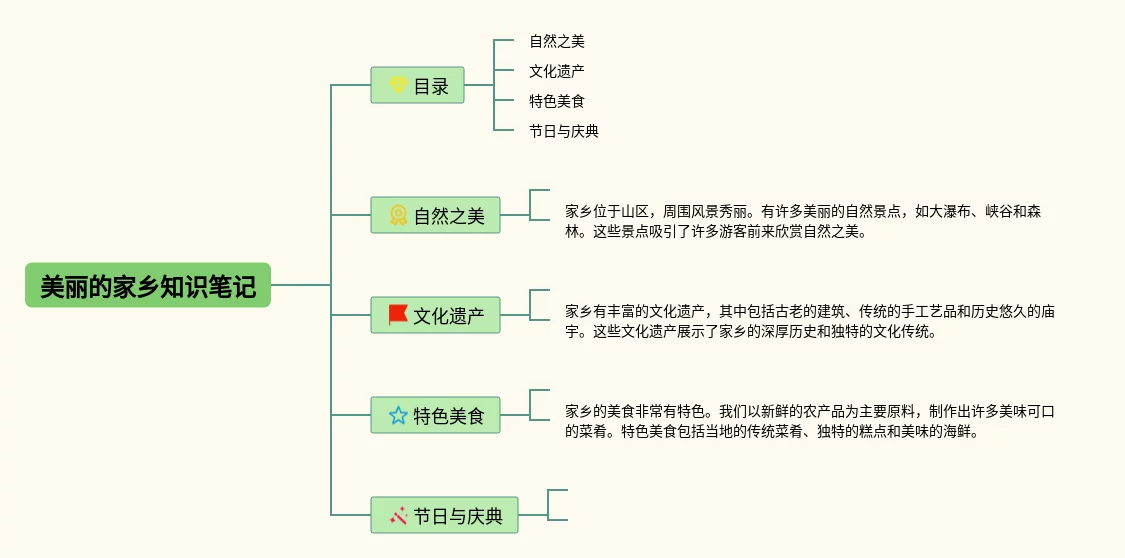 美丽的家乡知识笔记

目录

自然之美

文化遗产

特色美食

节日与庆典

自然之美

家乡位于山区，周围风景秀丽。有许多美丽的自然景点，如大瀑布、峡谷和森林。这些景点吸引了许多游客前来欣赏自然之美。

文化遗产

家乡有丰富的文化遗产，其中包括古老的建筑、传统的手工艺品和历史悠久的庙宇。这些文化遗产展示了家乡的深厚历史和独特的文化传统。

特色美食

家乡的美食非常有特色。我们以新鲜的农产品为主要原料，制作出许多美味可口的菜肴。特色美食包括当地的传统菜肴、独特的糕点和美味的海鲜。

节日与庆典